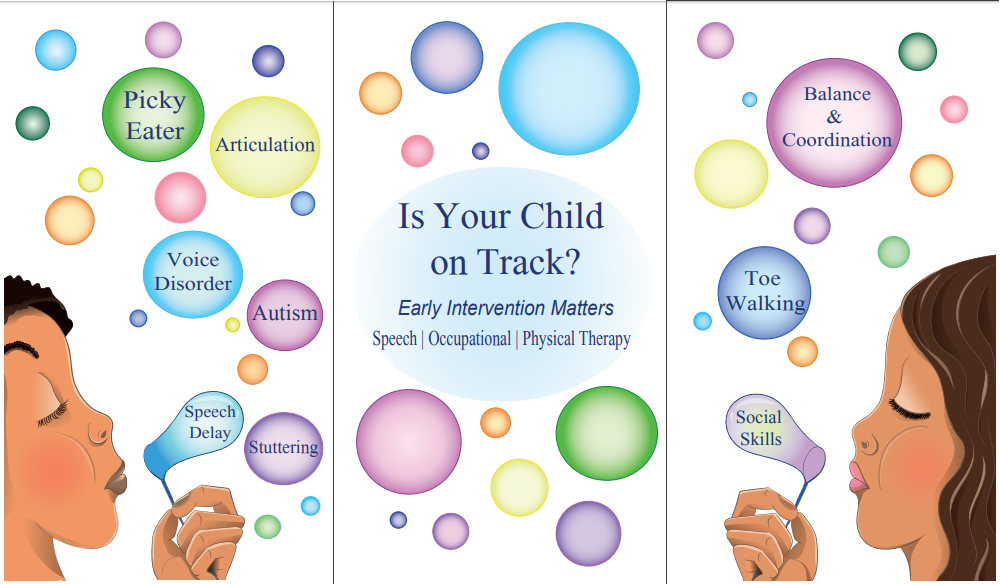 Picky Eater

Articulation

Voice Disorder

Autism

Speech Delay

Stuttering

Is Your Child on Track?

Early Intervention Matters

Speech | Occupational | Physical Therapy

Balance & Coordination

Toe Walking

Social Skills